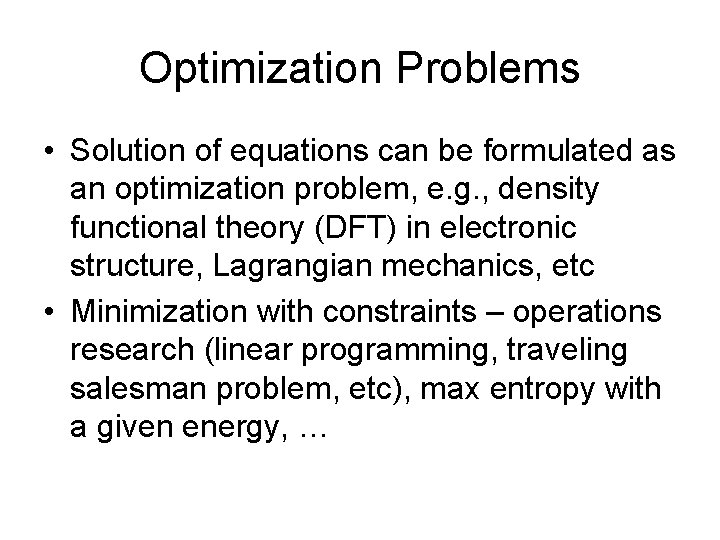 Optimization Problems

• Solution of equations can be formulated as an optimization problem, e.g., density functional theory (DFT) in electronic structure, Lagrangian mechanics, etc

• Minimization with constraints – operations research (linear programming, traveling salesman problem, etc), max entropy with a given energy, …